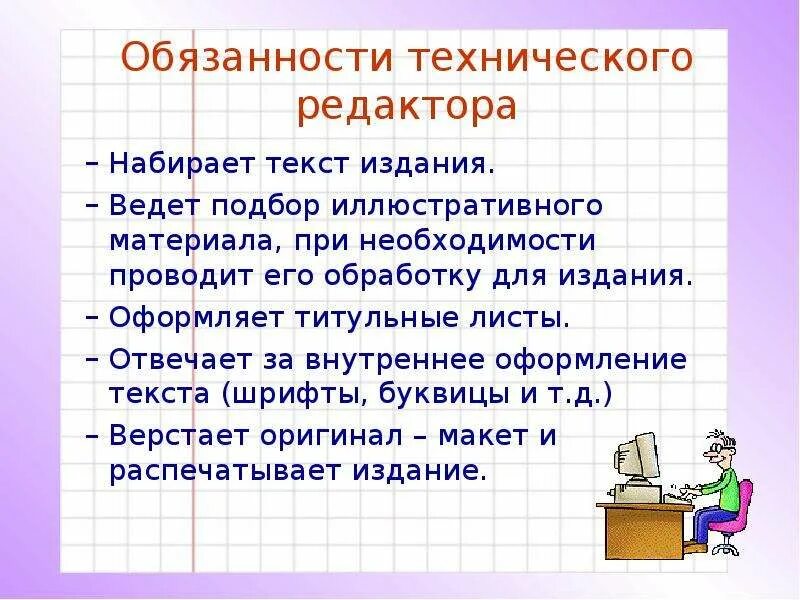 Обязанности технического редактора

– Набирает текст издания.

– Ведет подбор иллюстративного материала, при необходимости проводит его обработку для издания.

– Оформляет титульные листы.

– Отвечает за внутреннее оформление текста (шрифты, буквицы и т.д.)

– Верстает оригинал – макет и распечатывает издание.